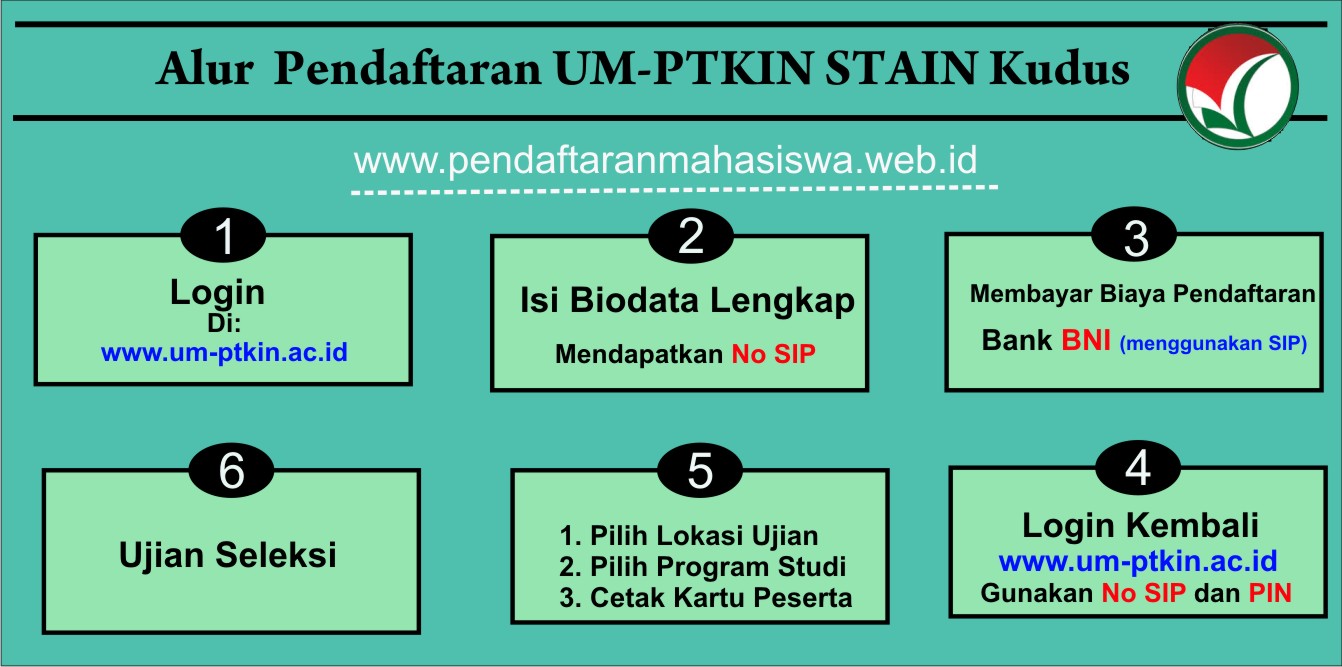 Alur Pendaftaran UM-PTKIN STAIN Kudus

www.pendaftaranmahasiswa.web.id

1
Login
Di:
www.um-ptkin.ac.id

2
Isi Biodata Lengkap
Mendapatkan No SIP

3
Membayar Biaya Pendaftaran
Bank BNI (menggunakan SIP)

6
Ujian Seleksi

5
1. Pilih Lokasi Ujian
2. Pilih Program Studi
3. Cetak Kartu Peserta

4
Login Kembali
www.um-ptkin.ac.id
Gunakan No SIP dan PIN